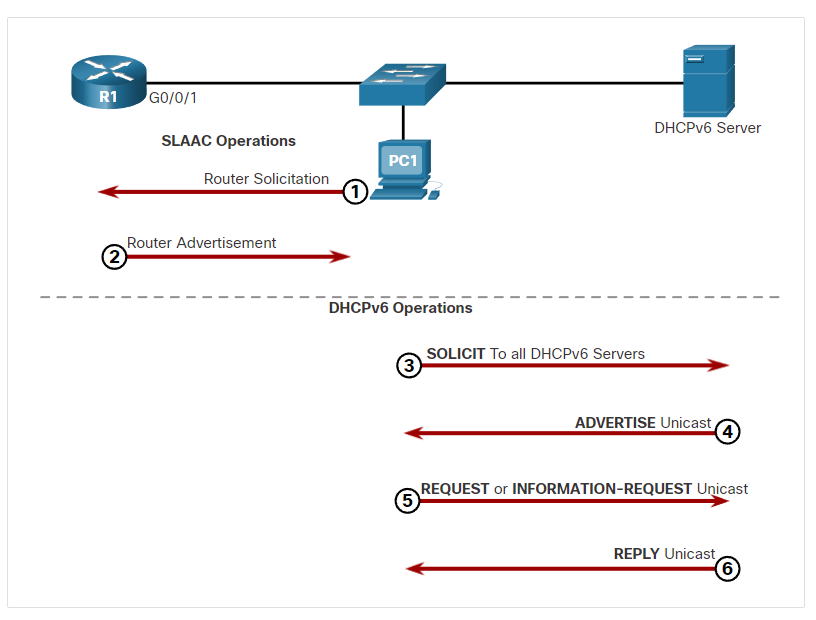 R1
G0/0/1
DHCPv6 Server
SLAAC Operations
PC1
Router Solicitation
1
2
Router Advertisement
DHCPv6 Operations
3
SOLICIT To all DHCPv6 Servers
ADVERTISE Unicast
4
5
REQUEST or INFORMATION-REQUEST Unicast
REPLY Unicast
6